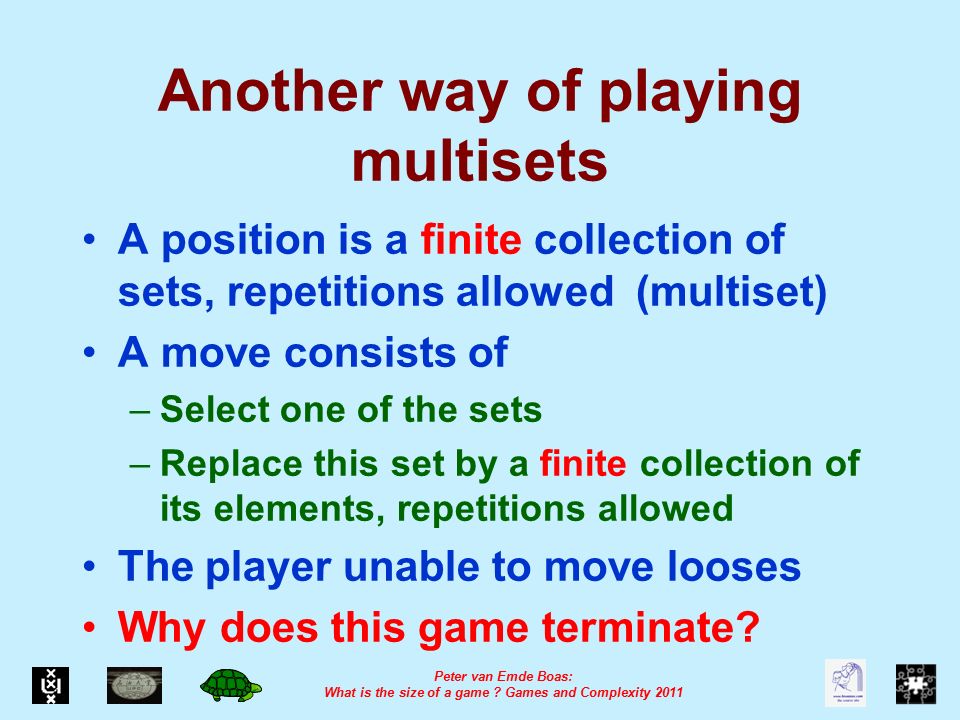 Another way of playing multisets

• A position is a finite collection of sets, repetitions allowed (multiset)
• A move consists of
– Select one of the sets
– Replace this set by a finite collection of its elements, repetitions allowed
• The player unable to move looses
• Why does this game terminate?

Peter van Emde Boas:
What is the size of a game ? Games and Complexity 2011